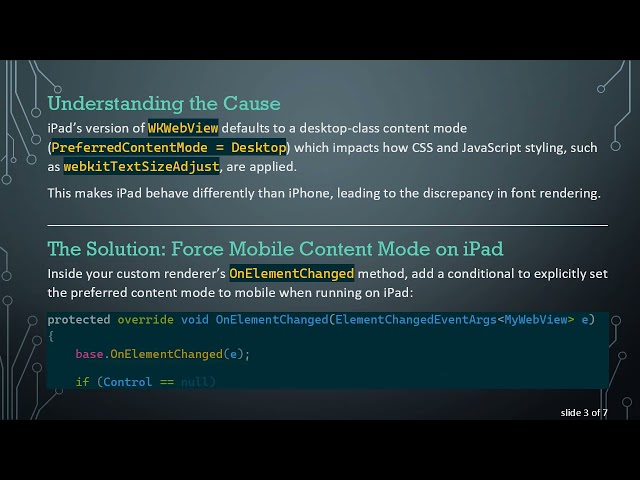 Understanding the Cause

iPad's version of WKWebView defaults to a desktop-class content mode (PreferredContentMode = Desktop) which impacts how CSS and JavaScript styling, such as webkitTextSizeAdjust, are applied.

This makes iPad behave differently than iPhone, leading to the discrepancy in font rendering.

The Solution: Force Mobile Content Mode on iPad

Inside your custom renderer's OnElementChanged method, add a conditional to explicitly set the preferred content mode to mobile when running on iPad:

protected override void OnElementChanged(ElementChangedEventArgs<MyWebView> e)
{
    base.OnElementChanged(e);

    if (Control == null)

slide 3 of 7